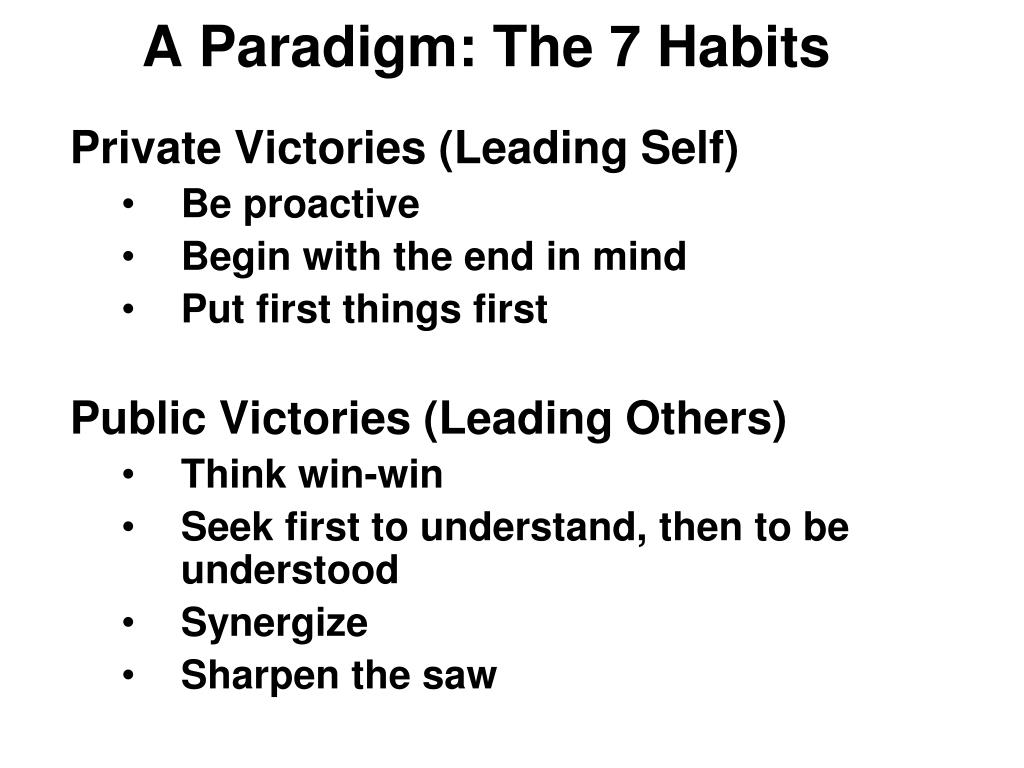 A Paradigm: The 7 Habits

Private Victories (Leading Self)
• Be proactive
• Begin with the end in mind
• Put first things first

Public Victories (Leading Others)
• Think win-win
• Seek first to understand, then to be understood
• Synergize
• Sharpen the saw